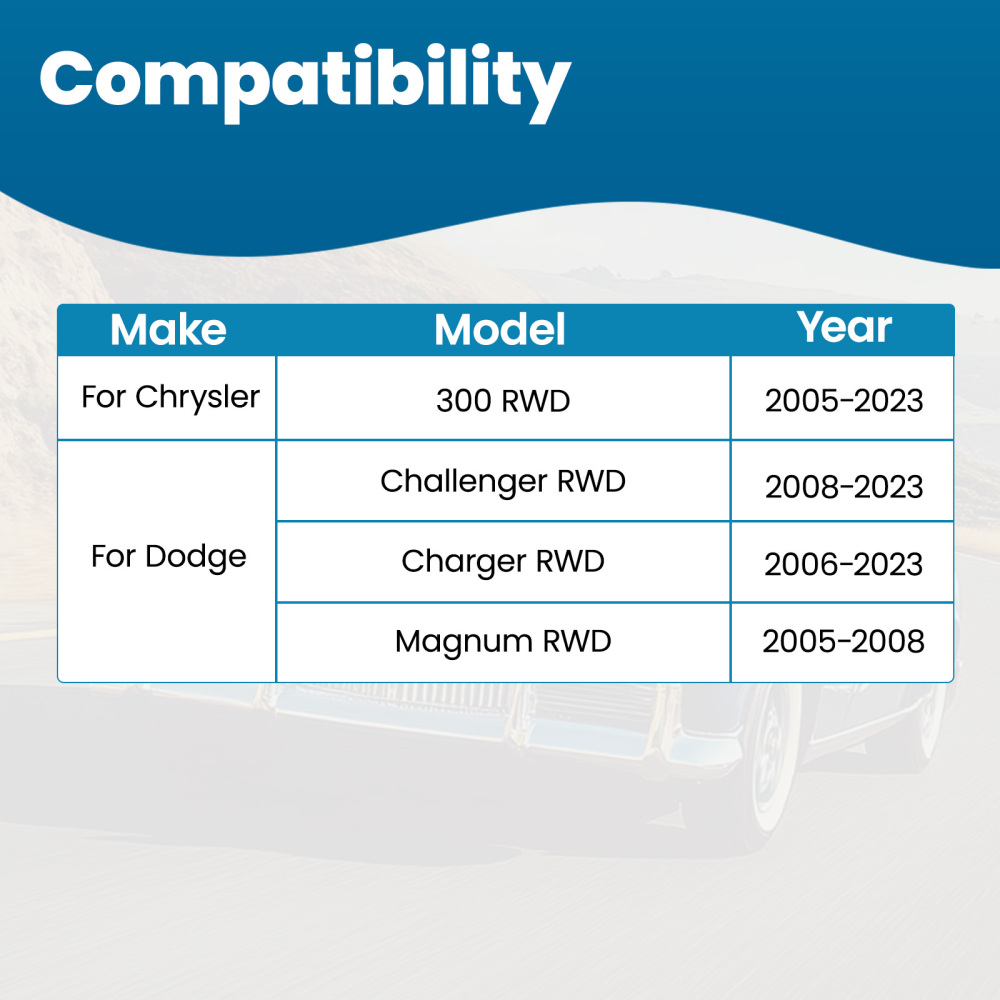 Compatibility

| Make | Model | Year |
|---|---|---|
| For Chrysler | 300 RWD | 2005-2023 |
| For Dodge | Challenger RWD | 2008-2023 |
| | Charger RWD | 2006-2023 |
| | Magnum RWD | 2005-2008 |